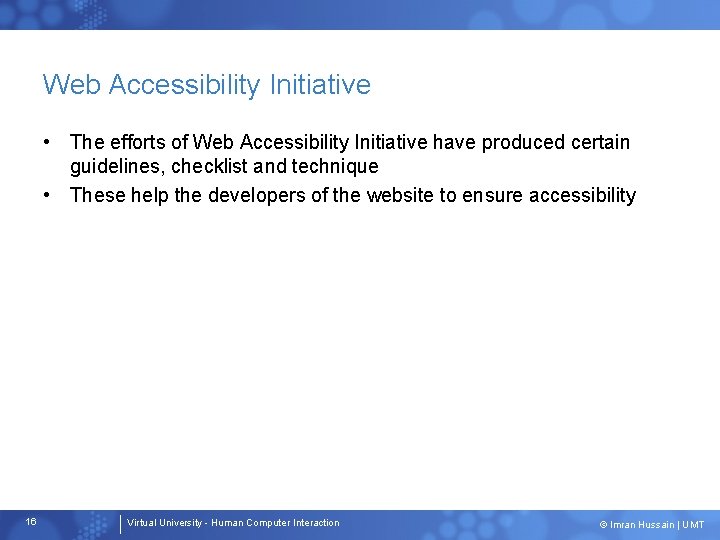 Web Accessibility Initiative

• The efforts of Web Accessibility Initiative have produced certain guidelines, checklist and technique

• These help the developers of the website to ensure accessibility

16

Virtual University - Human Computer Interaction

© Imran Hussain | UMT